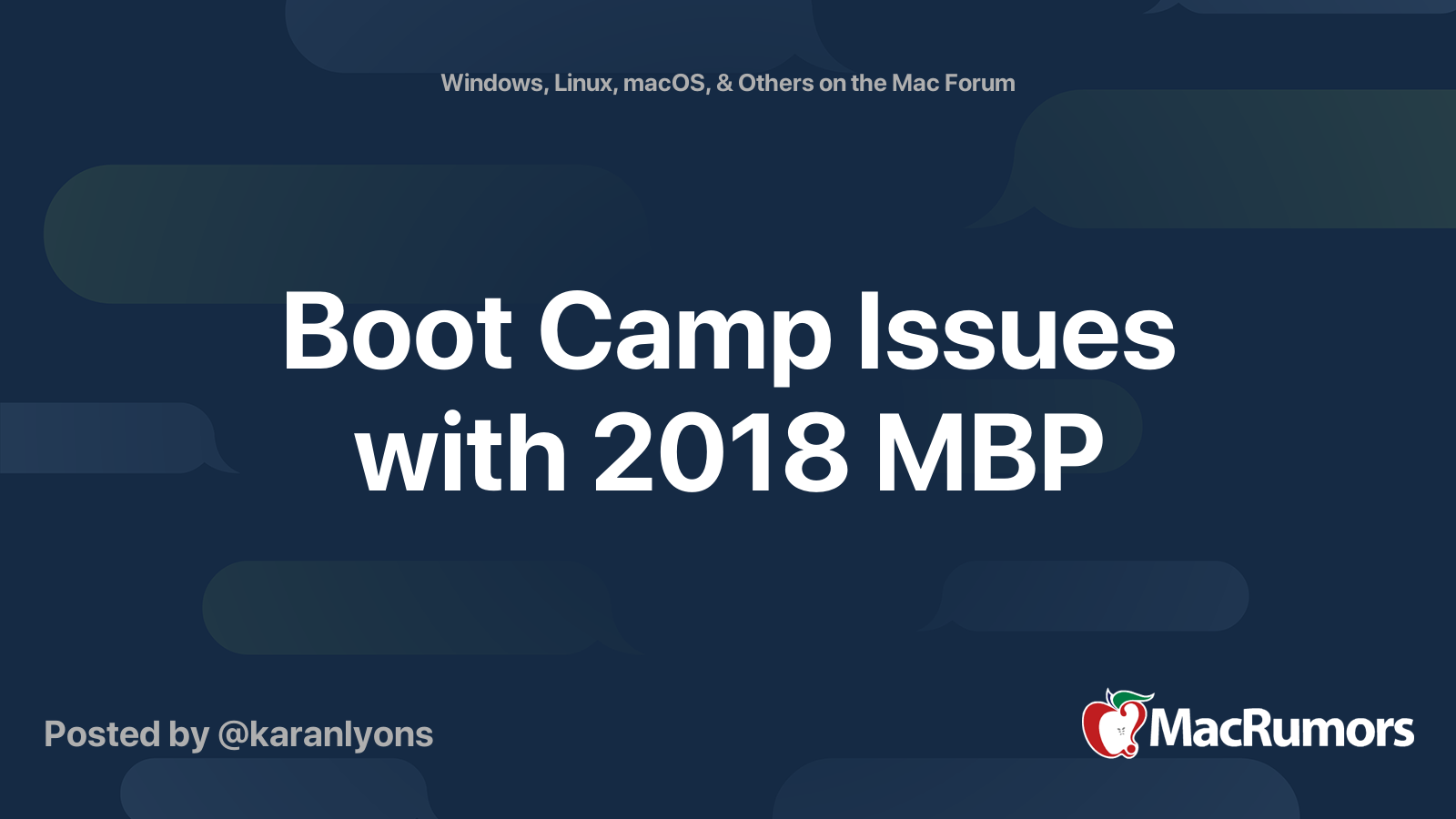 Windows, Linux, macOS, & Others on the Mac Forum

Boot Camp Issues with 2018 MBP

Posted by @karanlyons

MacRumors